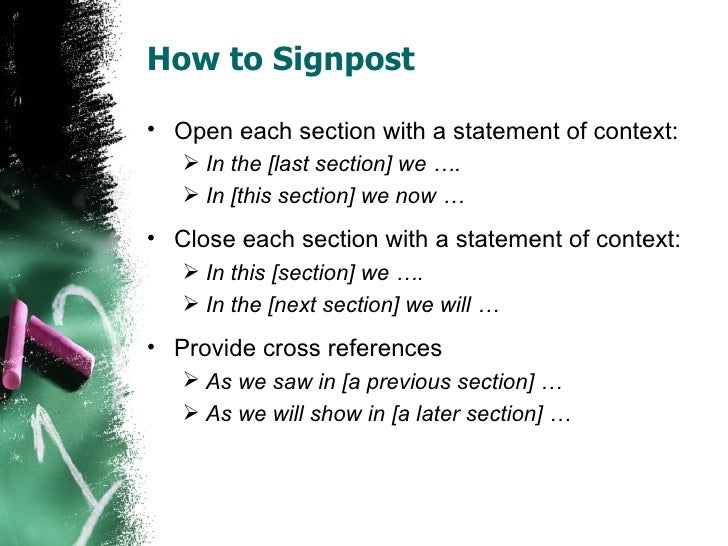 How to Signpost

• Open each section with a statement of context:
  ➢ In the [last section] we ….
  ➢ In [this section] we now …

• Close each section with a statement of context:
  ➢ In this [section] we ….
  ➢ In the [next section] we will …

• Provide cross references
  ➢ As we saw in [a previous section] …
  ➢ As we will show in [a later section] …